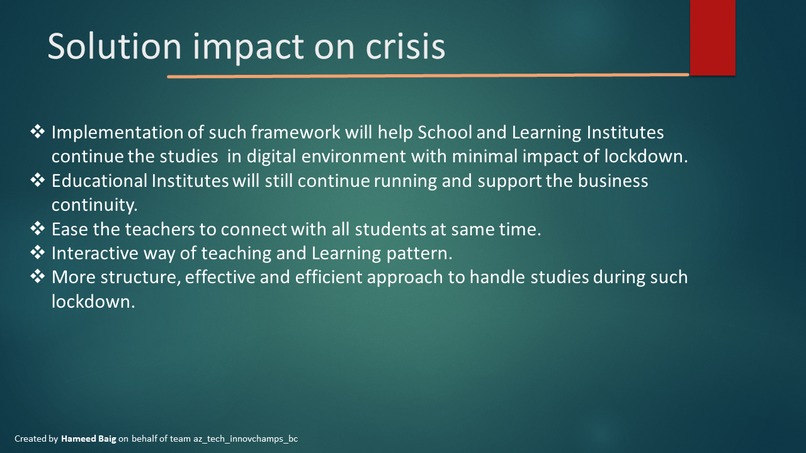 Solution impact on crisis

❖ Implementation of such framework will help School and Learning Institutes continue the studies in digital environment with minimal impact of lockdown.
❖ Educational Institutes will still continue running and support the business continuity.
❖ Ease the teachers to connect with all students at same time.
❖ Interactive way of teaching and Learning pattern.
❖ More structure, effective and efficient approach to handle studies during such lockdown.

Created by Hameed Baig on behalf of team az_tech_innovchamps_bc